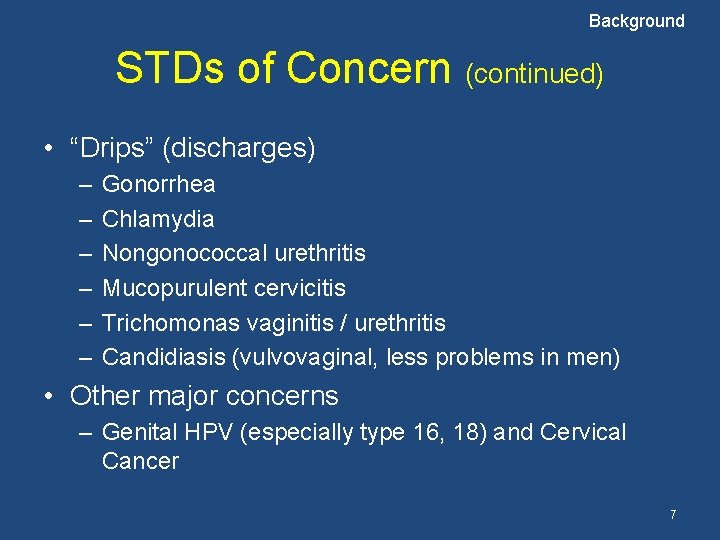 Background

STDs of Concern (continued)

• “Drips” (discharges)
– Gonorrhea
– Chlamydia
– Nongonococcal urethritis
– Mucopurulent cervicitis
– Trichomonas vaginitis / urethritis
– Candidiasis (vulvovaginal, less problems in men)

• Other major concerns
– Genital HPV (especially type 16, 18) and Cervical Cancer

7